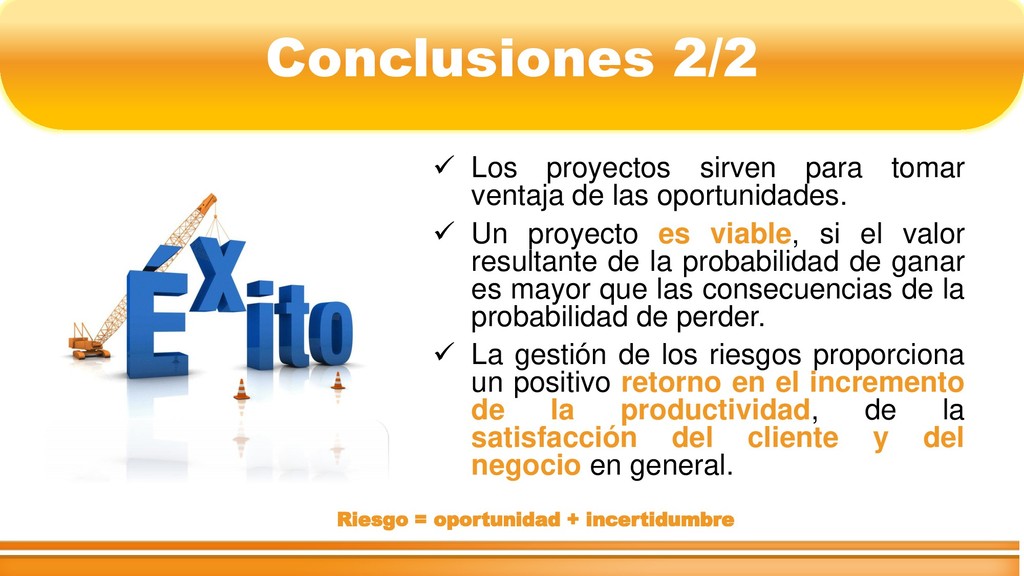 Conclusiones 2/2

Éxito

✓ Los proyectos sirven para tomar ventaja de las oportunidades.

✓ Un proyecto es viable, si el valor resultante de la probabilidad de ganar es mayor que las consecuencias de la probabilidad de perder.

✓ La gestión de los riesgos proporciona un positivo retorno en el incremento de la productividad, de la satisfacción del cliente y del negocio en general.

Riesgo = oportunidad + incertidumbre